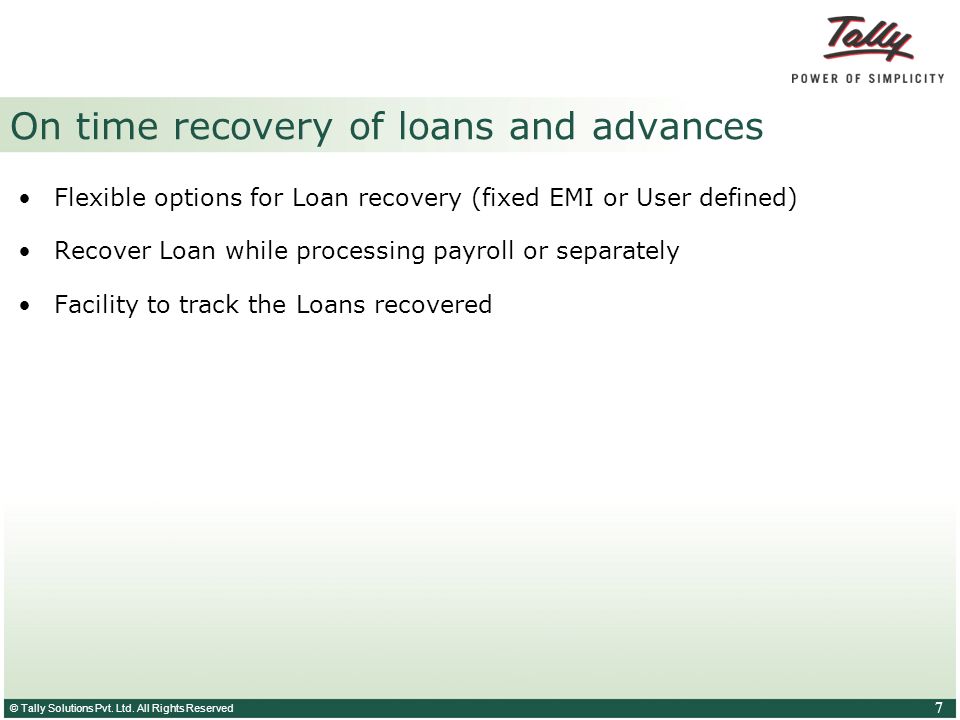 Tally
POWER OF SIMPLICITY

On time recovery of loans and advances

• Flexible options for Loan recovery (fixed EMI or User defined)

• Recover Loan while processing payroll or separately

• Facility to track the Loans recovered

© Tally Solutions Pvt. Ltd. All Rights Reserved

7